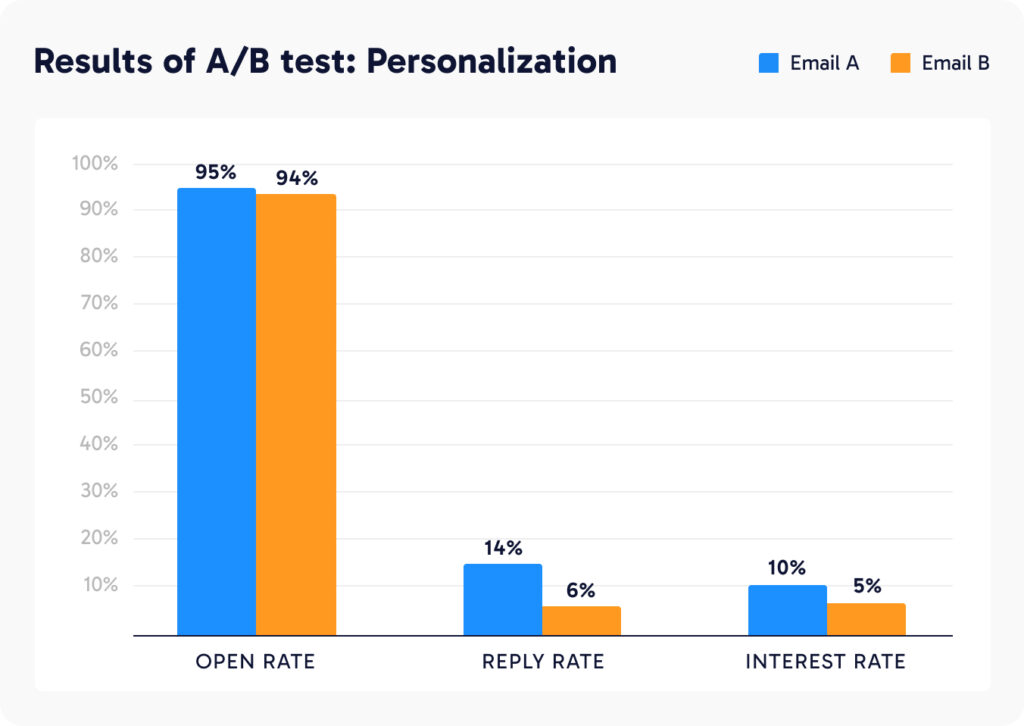 Results of A/B test: Personalization

Email A
Email B

100%
90%
80%
70%
60%
50%
40%
30%
20%
10%

95%
94%
14%
6%
10%
5%

OPEN RATE
REPLY RATE
INTEREST RATE